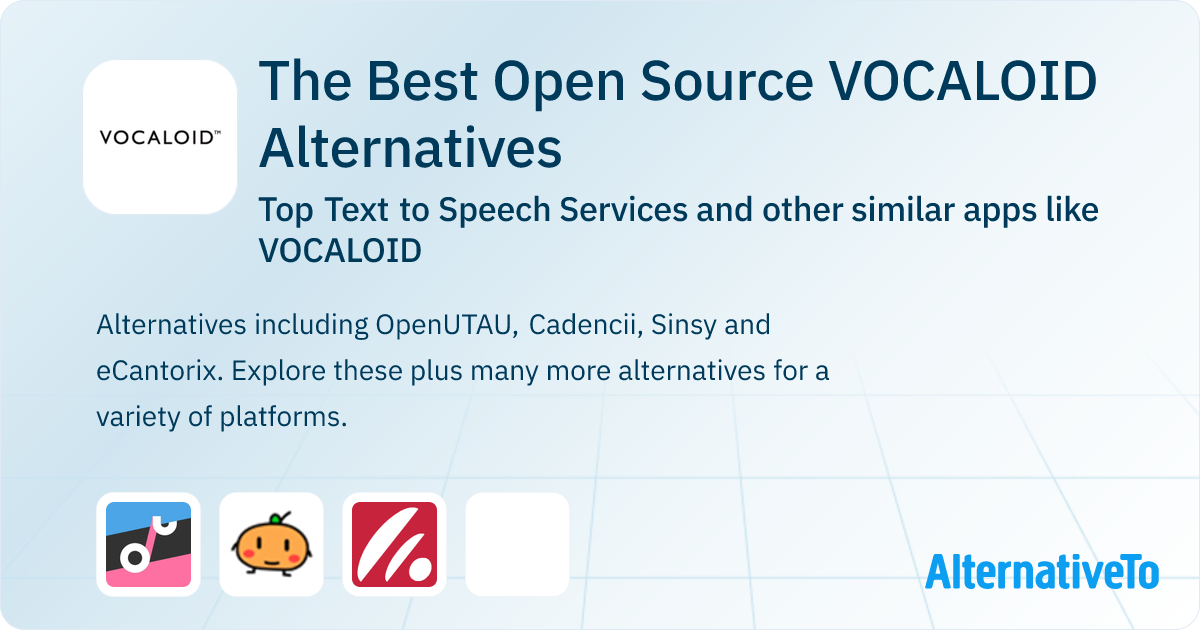 VOCALOID™

The Best Open Source VOCALOID Alternatives

Top Text to Speech Services and other similar apps like VOCALOID

Alternatives including OpenUTAU, Cadencii, Sinsy and eCantorix. Explore these plus many more alternatives for a variety of platforms.

AlternativeTo